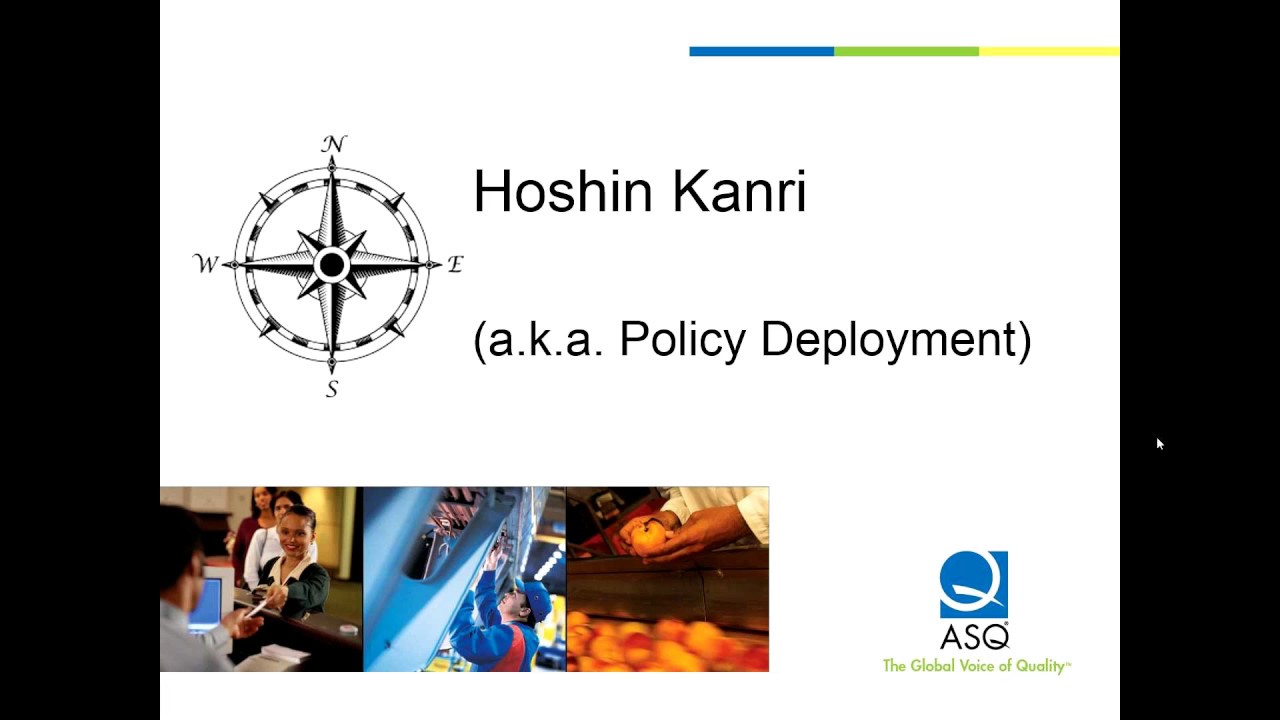 N
W
E
S

Hoshin Kanri

(a.k.a. Policy Deployment)

ASQ
The Global Voice of Quality™